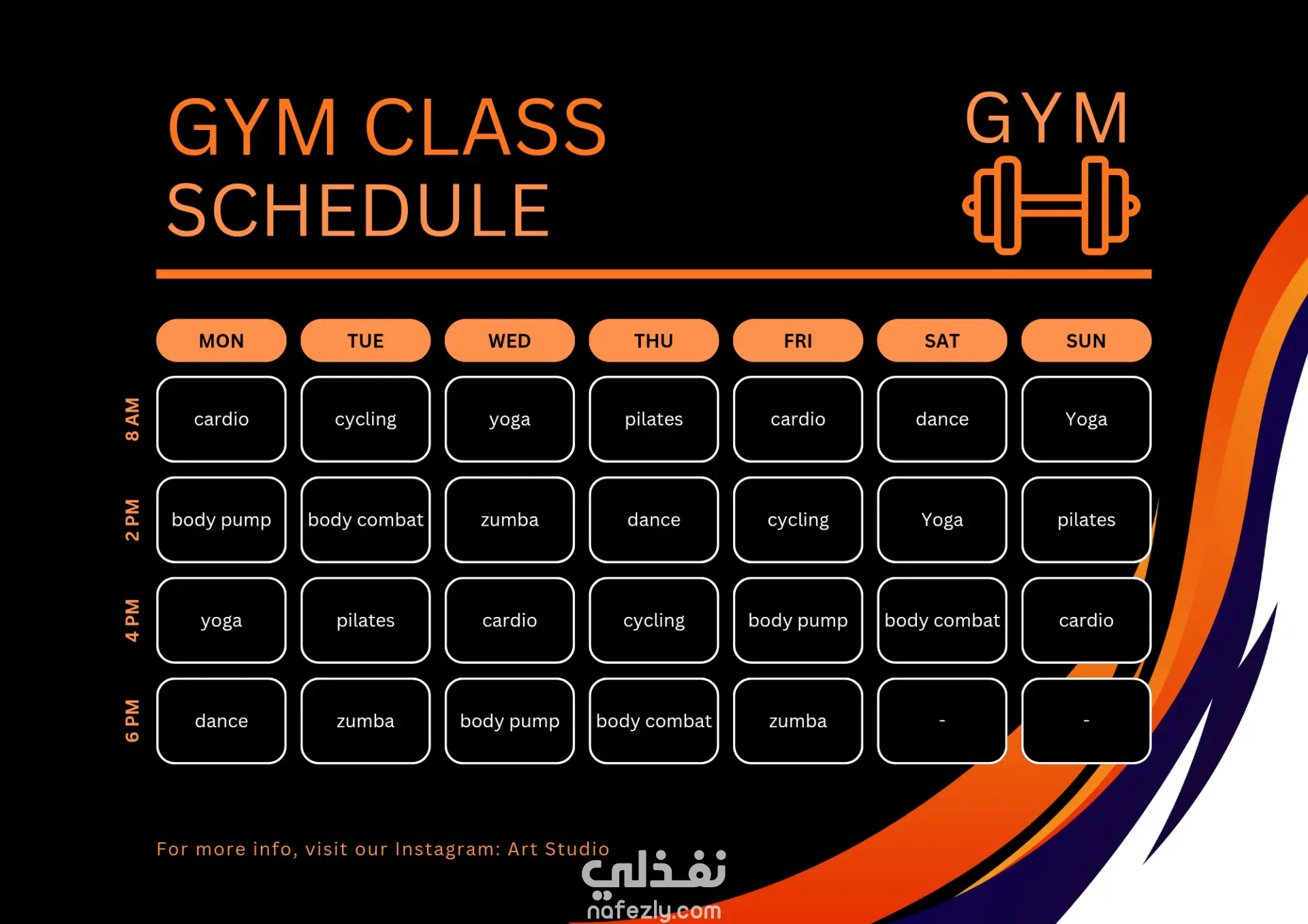 GYM CLASS SCHEDULE

GYM

| | MON | TUE | WED | THU | FRI | SAT | SUN |
|---|---|---|---|---|---|---|---|
| 8 AM | cardio | cycling | yoga | pilates | cardio | dance | Yoga |
| 2 PM | body pump | body combat | zumba | dance | cycling | Yoga | pilates |
| 4 PM | yoga | pilates | cardio | cycling | body pump | body combat | cardio |
| 6 PM | dance | zumba | body pump | body combat | zumba | - | - |

For more info, visit our Instagram: Art Studio

نفذلي
nafezly.com